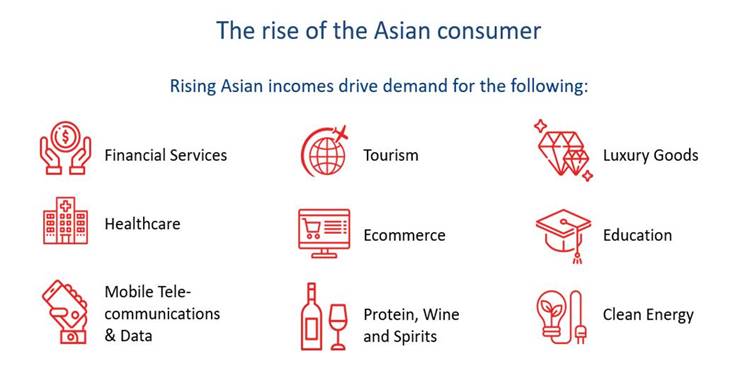 The rise of the Asian consumer

Rising Asian incomes drive demand for the following:

Financial Services

Healthcare

Mobile Telecommunications & Data

Tourism

Ecommerce

Protein, Wine and Spirits

Luxury Goods

Education

Clean Energy